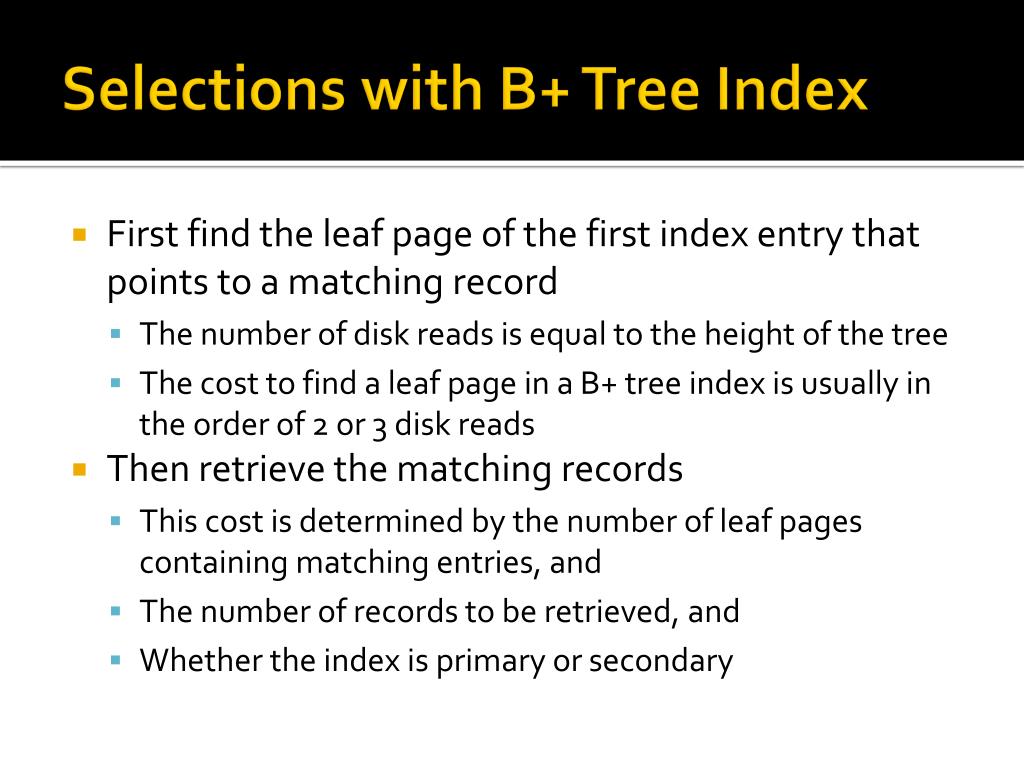 Selections with B+ Tree Index

First find the leaf page of the first index entry that points to a matching record

The number of disk reads is equal to the height of the tree

The cost to find a leaf page in a B+ tree index is usually in the order of 2 or 3 disk reads

Then retrieve the matching records

This cost is determined by the number of leaf pages containing matching entries, and

The number of records to be retrieved, and

Whether the index is primary or secondary